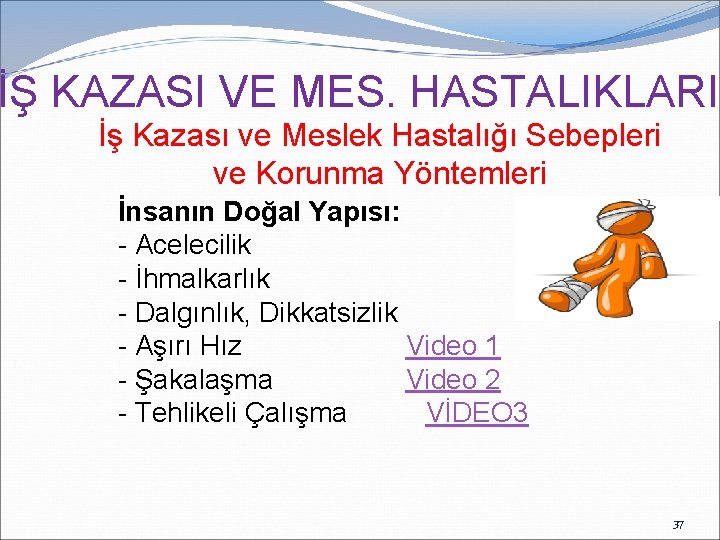 İŞ KAZASI VE MES. HASTALIKLARI

İş Kazası ve Meslek Hastalığı Sebepleri ve Korunma Yöntemleri

İnsanın Doğal Yapısı:
- Acelecilik
- İhmalkarlık
- Dalgınlık, Dikkatsizlik
- Aşırı Hız Video 1
- Şakalaşma Video 2
- Tehlikeli Çalışma VİDEO3

37